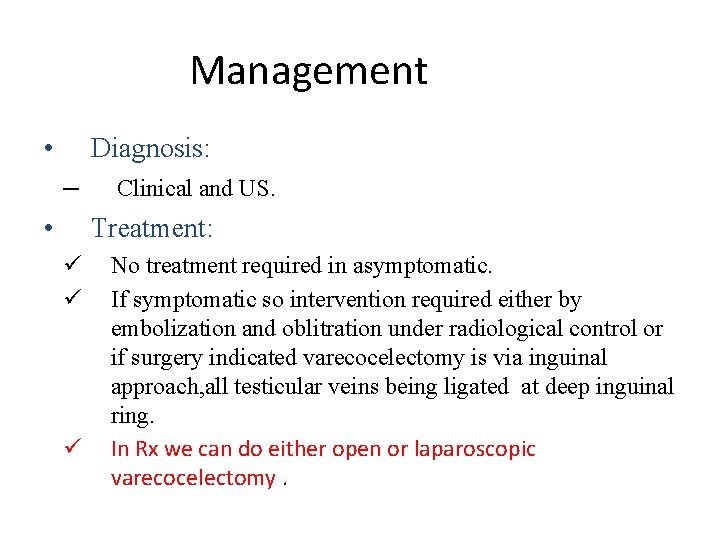 Management

• Diagnosis:
– Clinical and US.
• Treatment:
✓ No treatment required in asymptomatic.
✓ If symptomatic so intervention required either by embolization and oblitration under radiological control or if surgery indicated varecocelectomy is via inguinal approach,all testicular veins being ligated at deep inguinal ring.
✓ In Rx we can do either open or laparoscopic varecocelectomy .